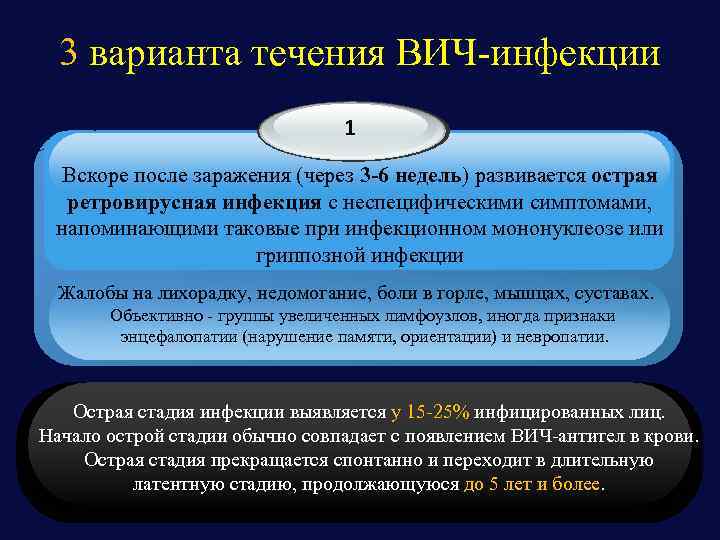 3 варианта течения ВИЧ-инфекции

1

Вскоре после заражения (через 3-6 недель) развивается острая ретровирусная инфекция с неспецифическими симптомами, напоминающими таковые при инфекционном мононуклеозе или гриппозной инфекции

Жалобы на лихорадку, недомогание, боли в горле, мышцах, суставах. Объективно - группы увеличенных лимфоузлов, иногда признаки энцефалопатии (нарушение памяти, ориентации) и невропатии.

Острая стадия инфекции выявляется у 15-25% инфицированных лиц. Начало острой стадии обычно совпадает с появлением ВИЧ-антител в крови. Острая стадия прекращается спонтанно и переходит в длительную латентную стадию, продолжающуюся до 5 лет и более.